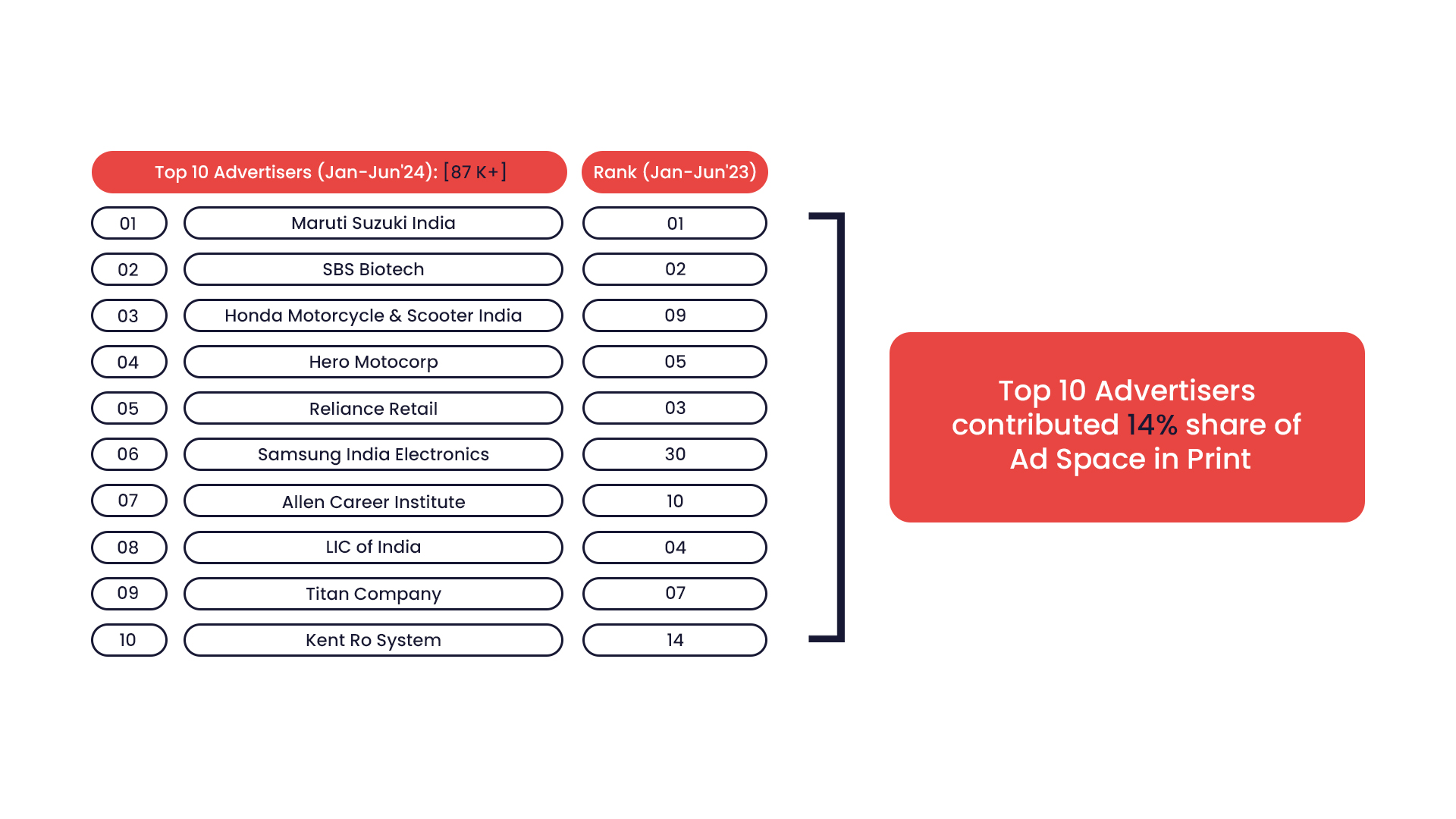 | Top 10 Advertisers (Jan-Jun'24): [87 K+] | | Rank (Jan-Jun'23) |
|---|---|---|
| 01 | Maruti Suzuki India | 01 |
| 02 | SBS Biotech | 02 |
| 03 | Honda Motorcycle & Scooter India | 09 |
| 04 | Hero Motocorp | 05 |
| 05 | Reliance Retail | 03 |
| 06 | Samsung India Electronics | 30 |
| 07 | Allen Career Institute | 10 |
| 08 | LIC of India | 04 |
| 09 | Titan Company | 07 |
| 10 | Kent Ro System | 14 |

Top 10 Advertisers contributed 14% share of Ad Space in Print